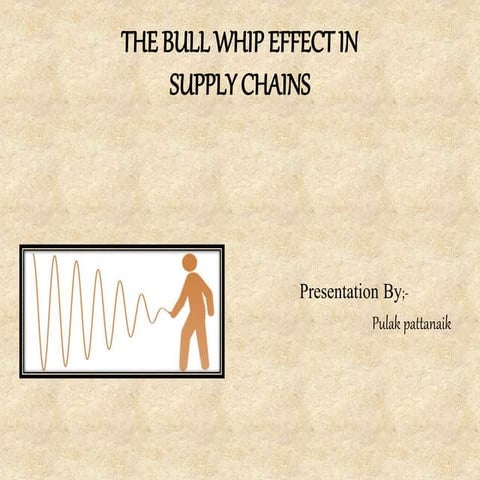 THE BULL WHIP EFFECT IN SUPPLY CHAINS

Presentation By;-

Pulak pattanaik